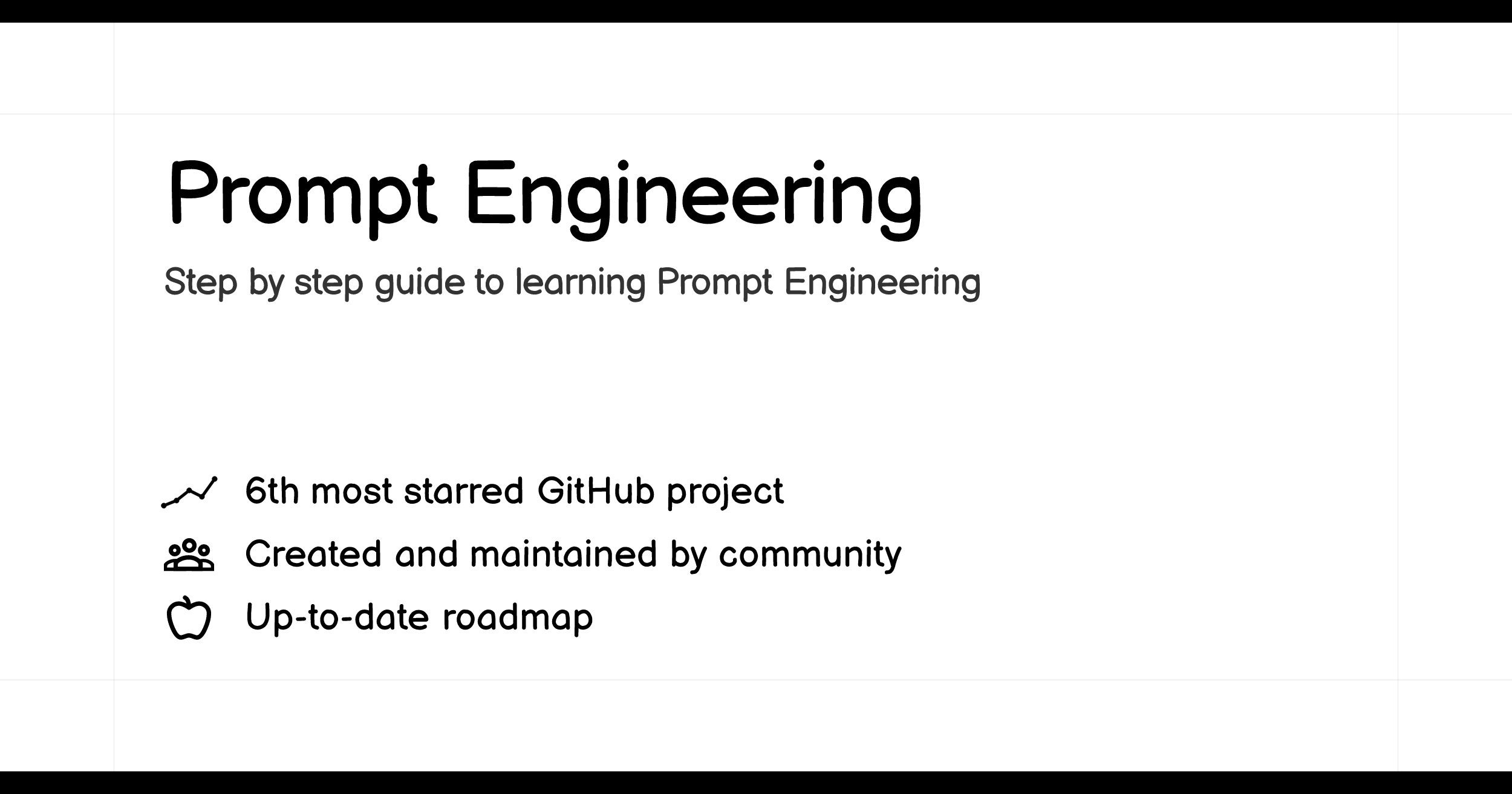 Prompt Engineering

Step by step guide to learning Prompt Engineering

6th most starred GitHub project

Created and maintained by community

Up-to-date roadmap